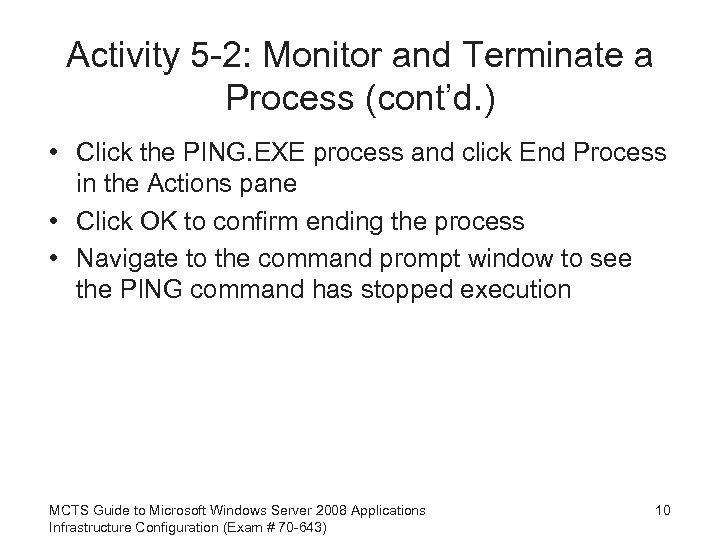 Activity 5-2: Monitor and Terminate a Process (cont'd.)

• Click the PING.EXE process and click End Process in the Actions pane
• Click OK to confirm ending the process
• Navigate to the command prompt window to see the PING command has stopped execution

MCTS Guide to Microsoft Windows Server 2008 Applications Infrastructure Configuration (Exam # 70-643)

10